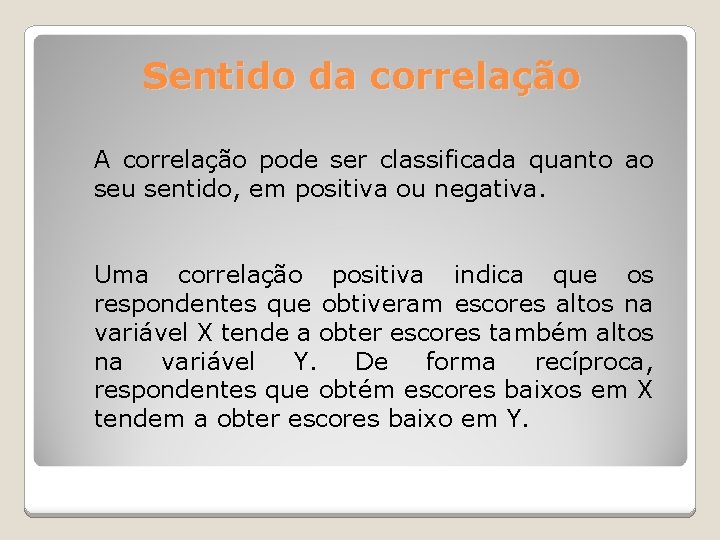 Sentido da correlação

A correlação pode ser classificada quanto ao seu sentido, em positiva ou negativa.

Uma correlação positiva indica que os respondentes que obtiveram escores altos na variável X tende a obter escores também altos na variável Y. De forma recíproca, respondentes que obtém escores baixos em X tendem a obter escores baixo em Y.